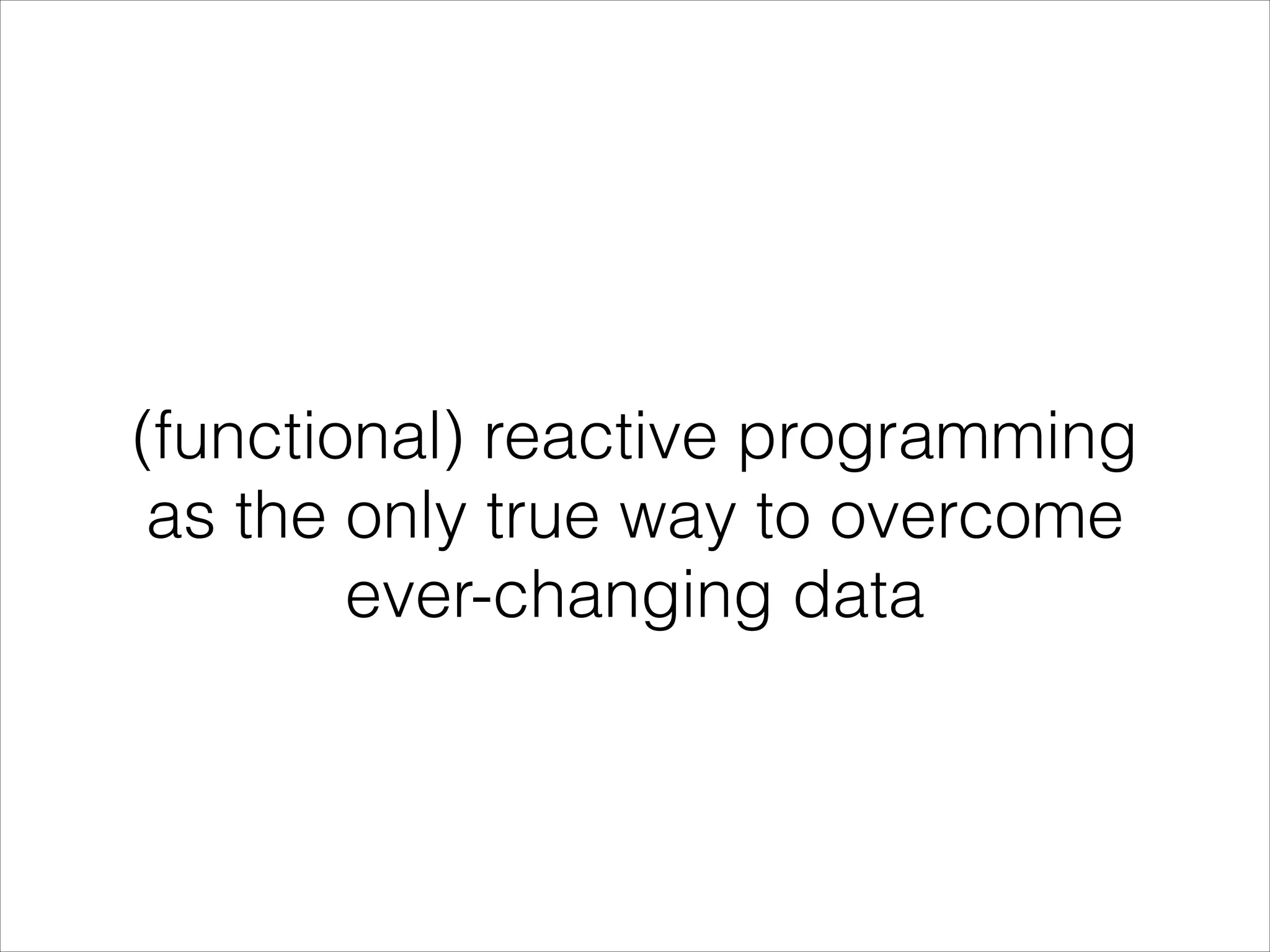 (functional) reactive programming as the only true way to overcome ever-changing data